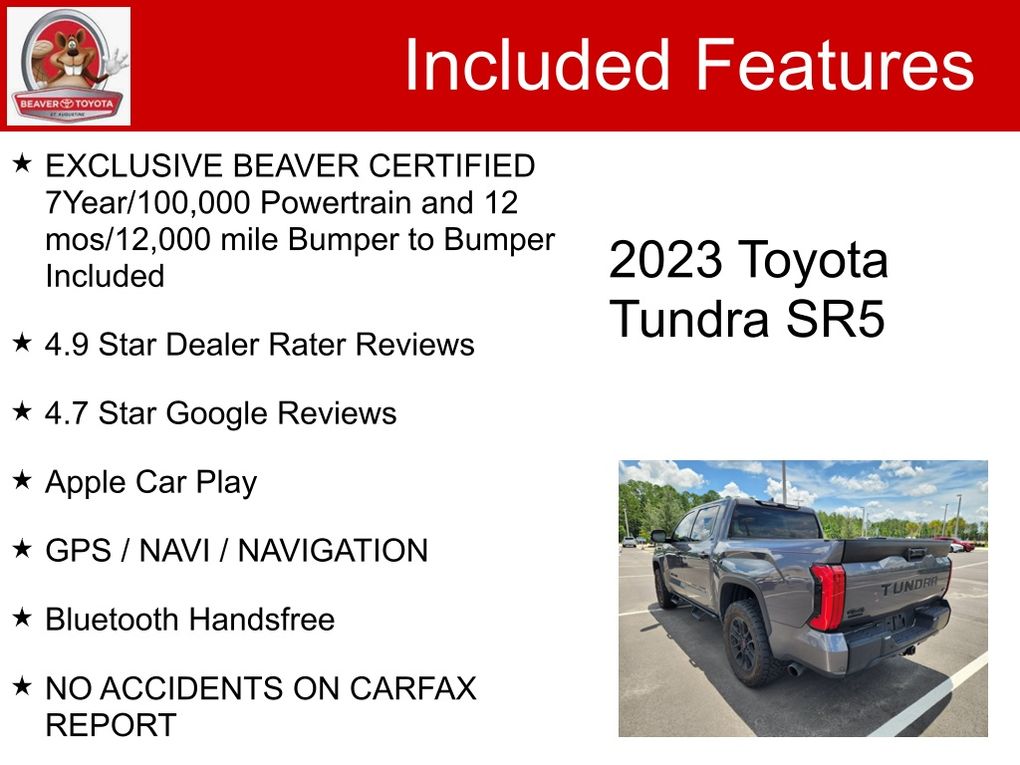 BEAVER TOYOTA
ST. AUGUSTINE

Included Features

★ EXCLUSIVE BEAVER CERTIFIED 7Year/100,000 Powertrain and 12 mos/12,000 mile Bumper to Bumper Included

★ 4.9 Star Dealer Rater Reviews

★ 4.7 Star Google Reviews

★ Apple Car Play

★ GPS / NAVI / NAVIGATION

★ Bluetooth Handsfree

★ NO ACCIDENTS ON CARFAX REPORT

2023 Toyota Tundra SR5

TUNDRA